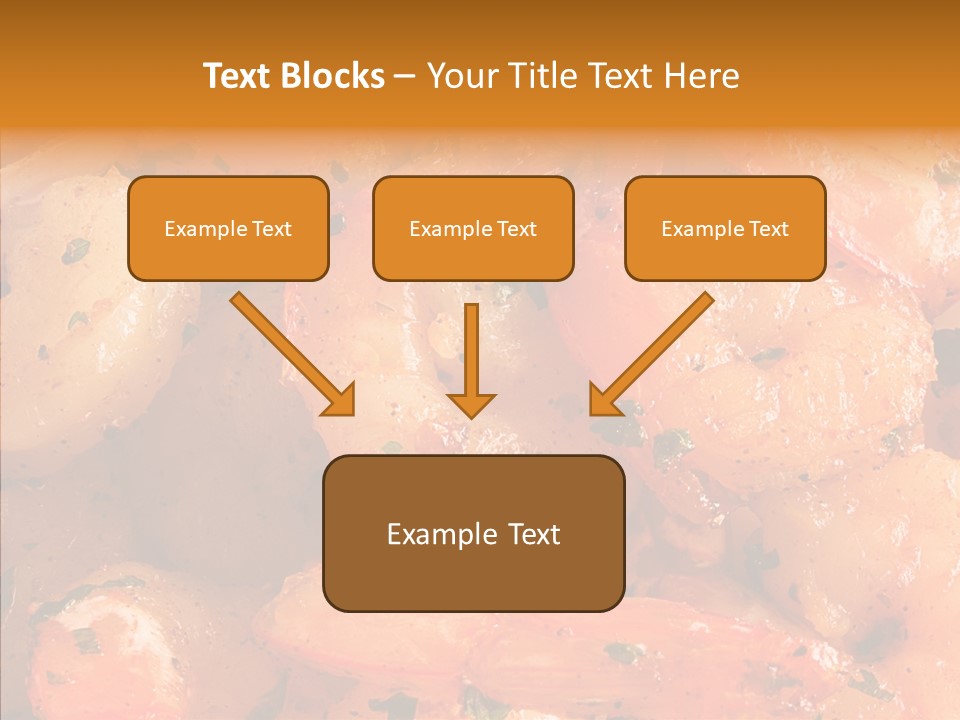 Text Blocks – Your Title Text Here

Example Text

Example Text

Example Text

Example Text